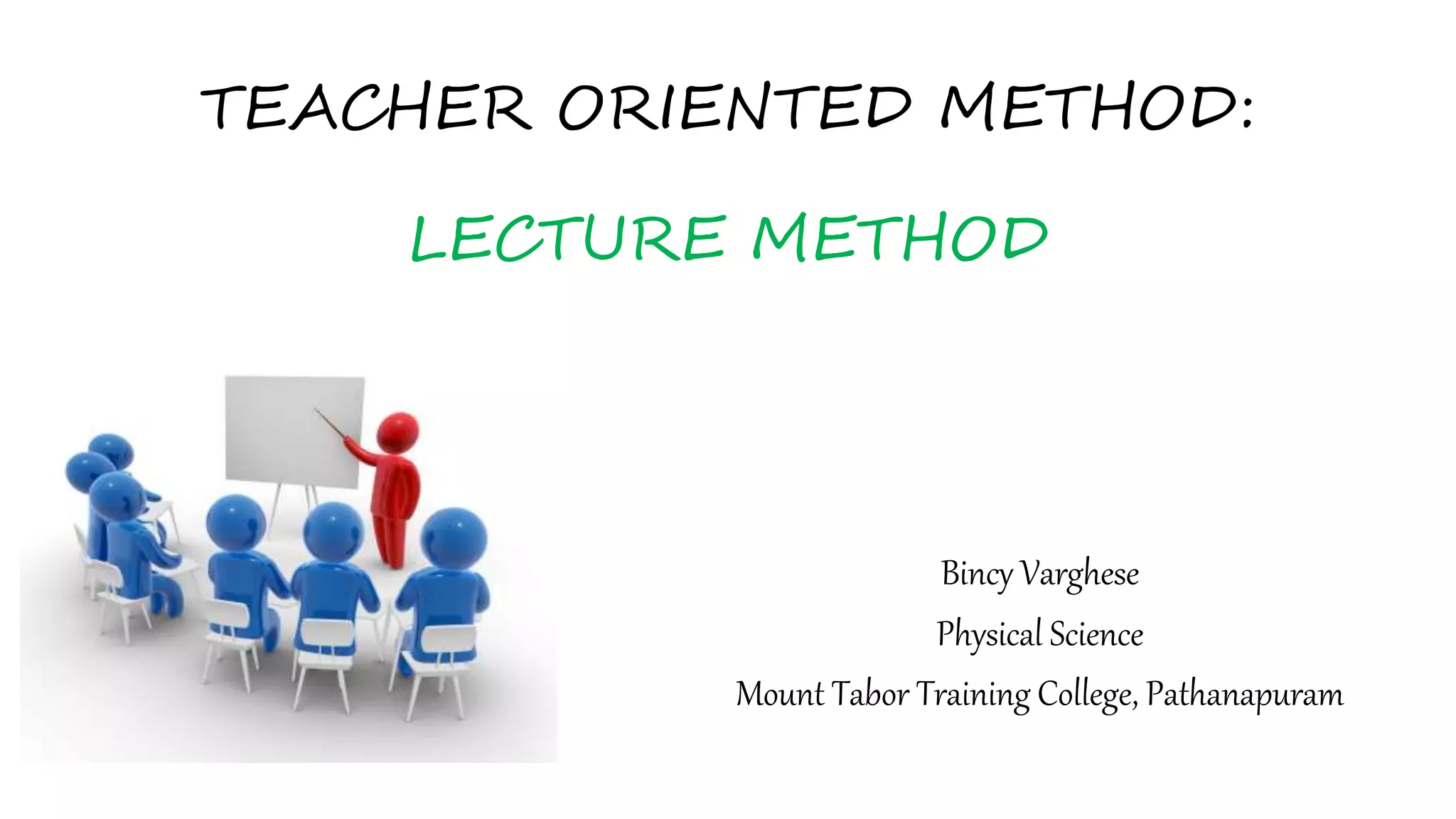 TEACHER ORIENTED METHOD:

LECTURE METHOD

Bincy Varghese

Physical Science

Mount Tabor Training College, Pathanapuram